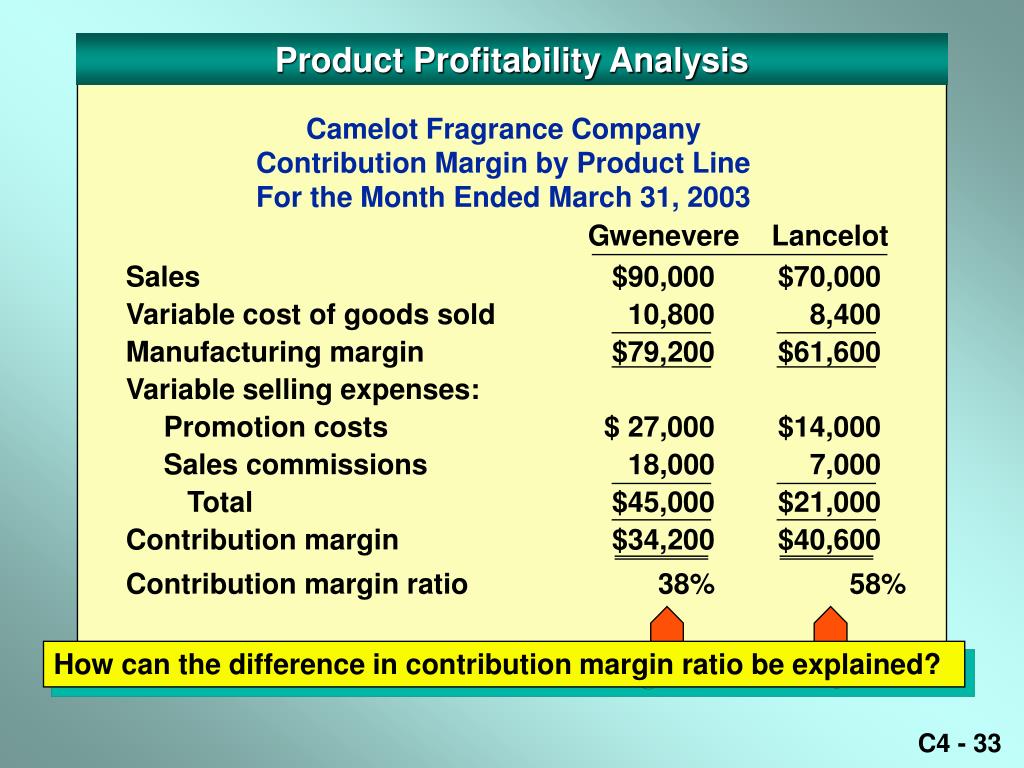 Product Profitability Analysis

Camelot Fragrance Company
Contribution Margin by Product Line
For the Month Ended March 31, 2003

| | Gwenevere | Lancelot |
|---|---|---|
| Sales | \$90,000 | \$70,000 |
| Variable cost of goods sold | 10,800 | 8,400 |
| Manufacturing margin | \$79,200 | \$61,600 |
| Variable selling expenses: | | |
| Promotion costs | \$ 27,000 | \$14,000 |
| Sales commissions | 18,000 | 7,000 |
| Total | \$45,000 | \$21,000 |
| Contribution margin | \$34,200 | \$40,600 |
| Contribution margin ratio | 38% | 58% |

How can the difference in contribution margin ratio be explained?

C4 - 33